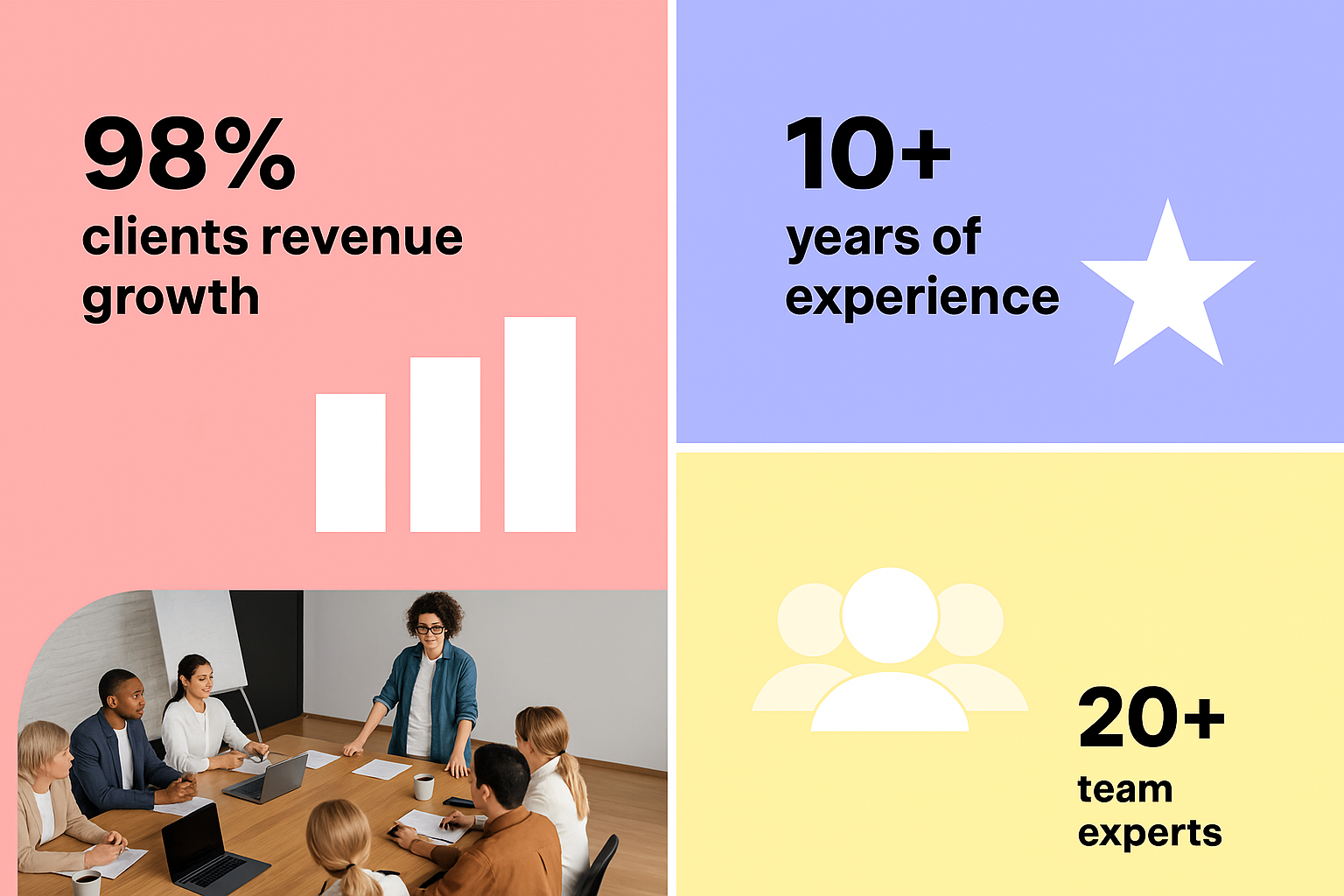 98%
clients revenue growth

10+
years of experience

20+
team experts